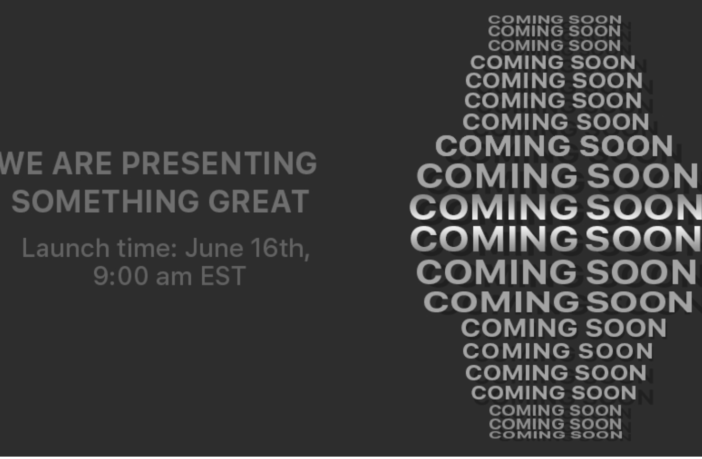 WE ARE PRESENTING SOMETHING GREAT

Launch time: June 16th, 9:00 am EST

COMING SOON
COMING SOON
COMING SOON
COMING SOON
COMING SOON
COMING SOON
COMING SOON
COMING SOON
COMING SOON
COMING SOON
COMING SOON
COMING SOON
COMING SOON
COMING SOON
COMING SOON
COMING SOON
COMING SOON
COMING SOON
COMING SOON
COMING SOON